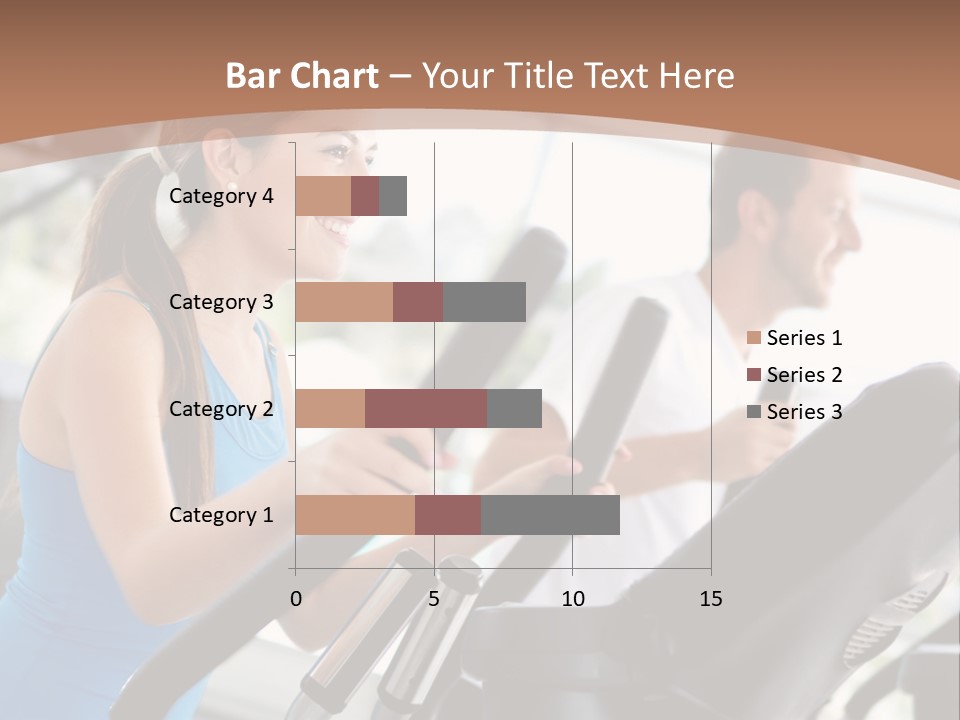 Bar Chart – Your Title Text Here

Category 4
Category 3
Category 2
Category 1

0
5
10
15

Series 1
Series 2
Series 3